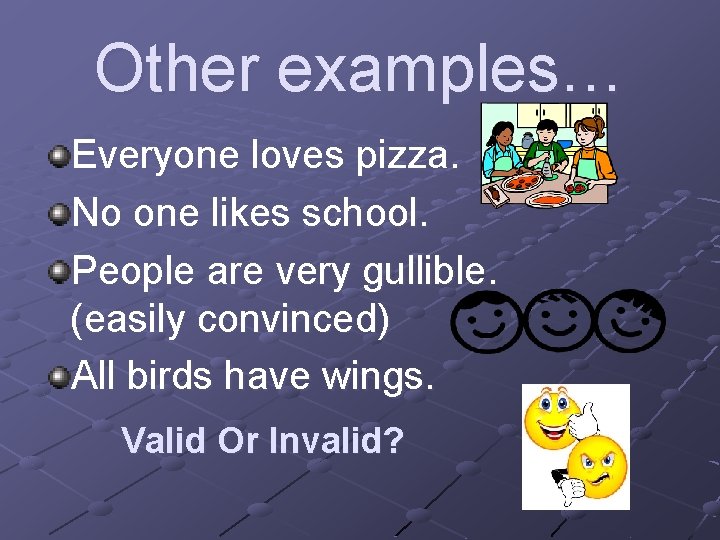 Other examples…

Everyone loves pizza.

No one likes school.

People are very gullible. (easily convinced)

All birds have wings.

Valid Or Invalid?